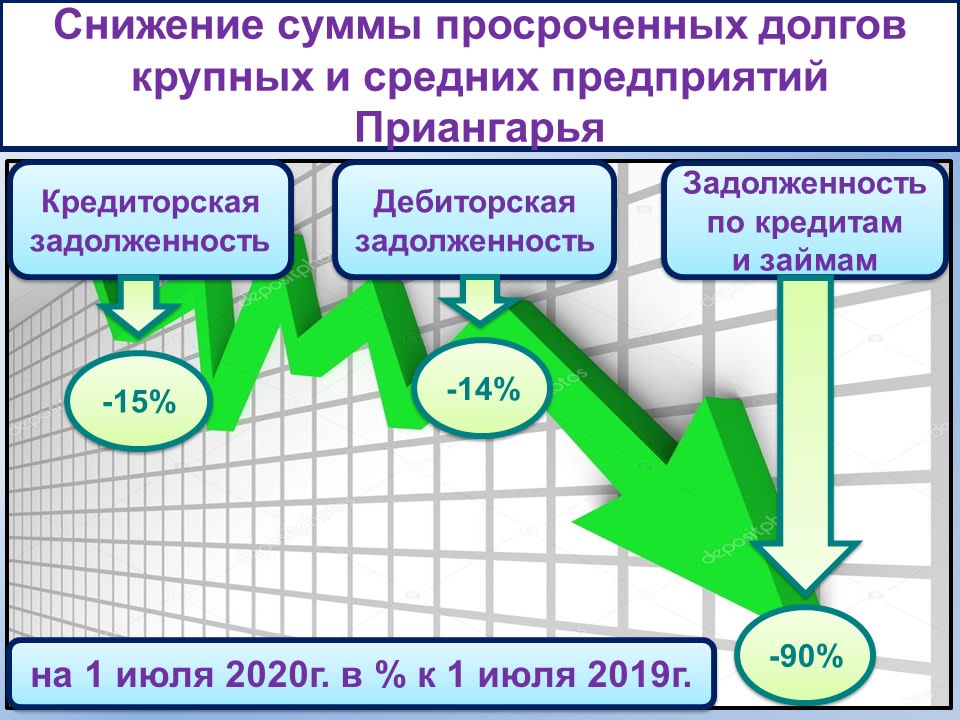 Снижение суммы просроченных долгов крупных и средних предприятий Приангарья

Кредиторская задолженность

Дебиторская задолженность

Задолженность по кредитам и займам

-15%

-14%

-90%

на 1 июля 2020г. в % к 1 июля 2019г.

depositphotos